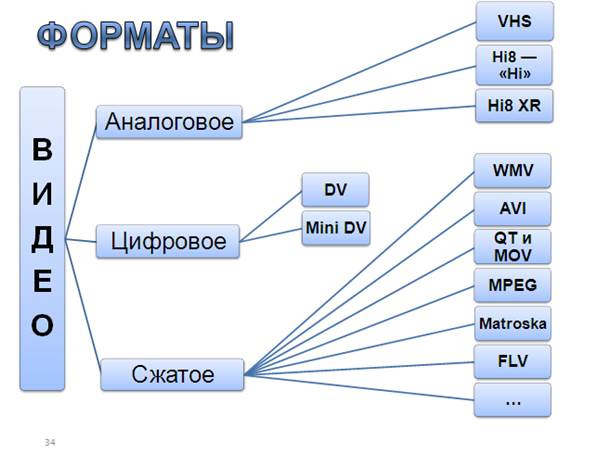 ФОРМАТЫ

ВИДЕО

Аналоговое

VHS

Hi8 — «Hi»

Hi8 XR

Цифровое

DV

Mini DV

Сжатое

WMV

AVI

QT и MOV

MPEG

Matroska

FLV

…

34